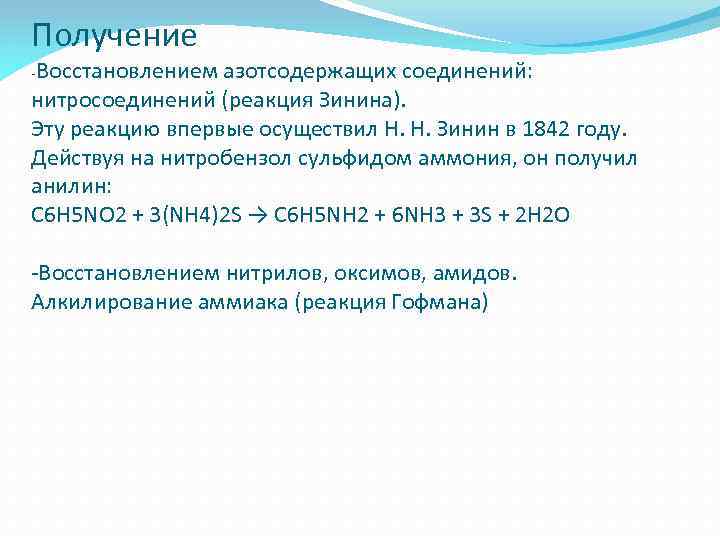 Получение

-Восстановлением азотсодержащих соединений: нитросоединений (реакция Зинина).
Эту реакцию впервые осуществил Н. Н. Зинин в 1842 году.
Действуя на нитробензол сульфидом аммония, он получил анилин:
C6H5NO2 + 3(NH4)2S → C6H5NH2 + 6NH3 + 3S + 2H2O

-Восстановлением нитрилов, оксимов, амидов.
Алкилирование аммиака (реакция Гофмана)